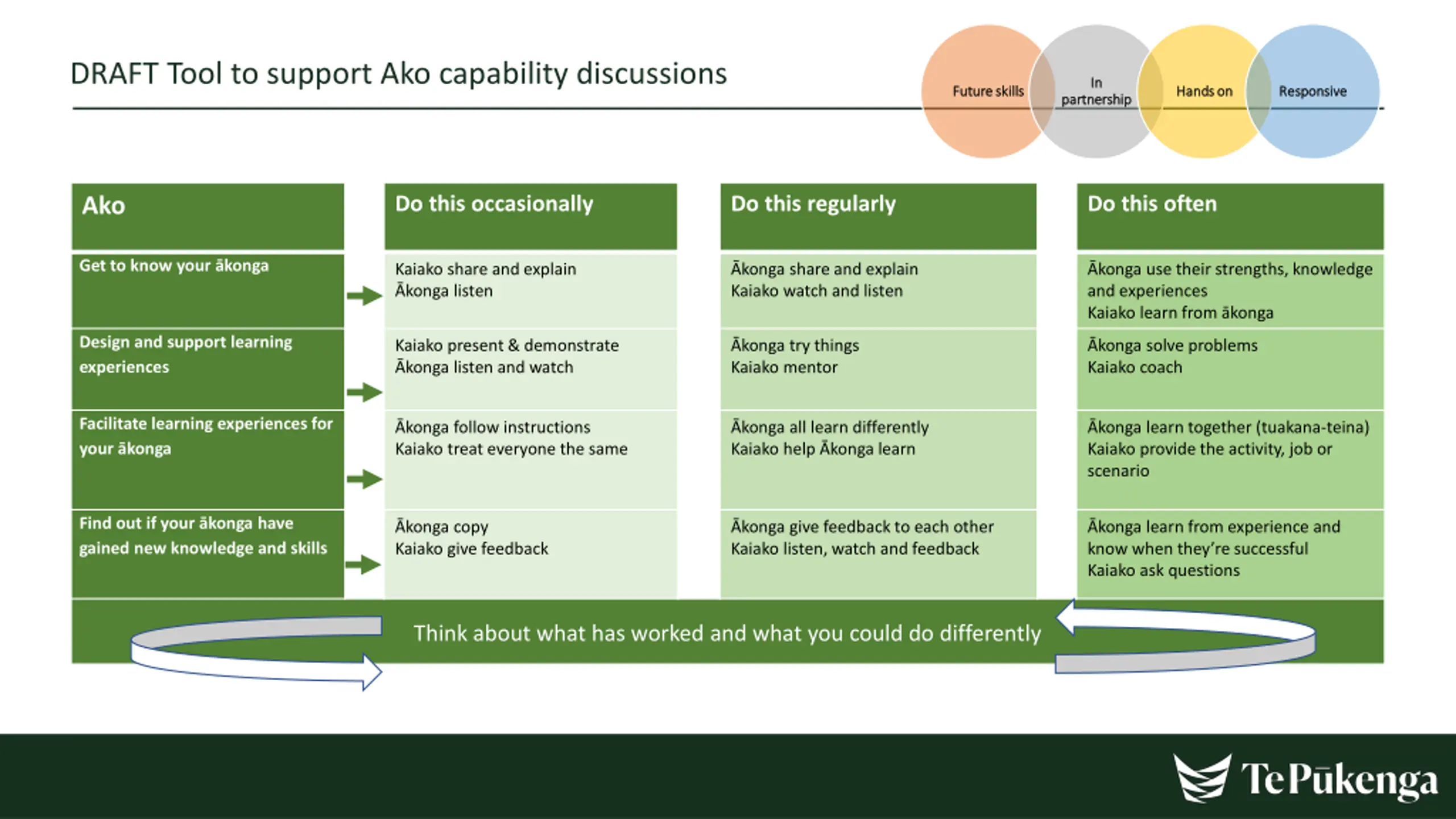 DRAFT Tool to support Ako capability discussions

Future skills In partnership Hands on Responsive

| Ako | Do this occasionally | Do this regularly | Do this often |
|---|---|---|---|
| Get to know your ākonga | Kaiako share and explain Ākonga listen | Ākonga share and explain Kaiako watch and listen | Ākonga use their strengths, knowledge and experiences Kaiako learn from ākonga |
| Design and support learning experiences | Kaiako present & demonstrate Ākonga listen and watch | Ākonga try things Kaiako mentor | Ākonga solve problems Kaiako coach |
| Facilitate learning experiences for your ākonga | Ākonga follow instructions Kaiako treat everyone the same | Ākonga all learn differently Kaiako help Ākonga learn | Ākonga learn together (tuakana-teina) Kaiako provide the activity, job or scenario |
| Find out if your ākonga have gained new knowledge and skills | Ākonga copy Kaiako give feedback | Ākonga give feedback to each other Kaiako listen, watch and feedback | Ākonga learn from experience and know when they're successful Kaiako ask questions |

Think about what has worked and what you could do differently

Te Pūkenga